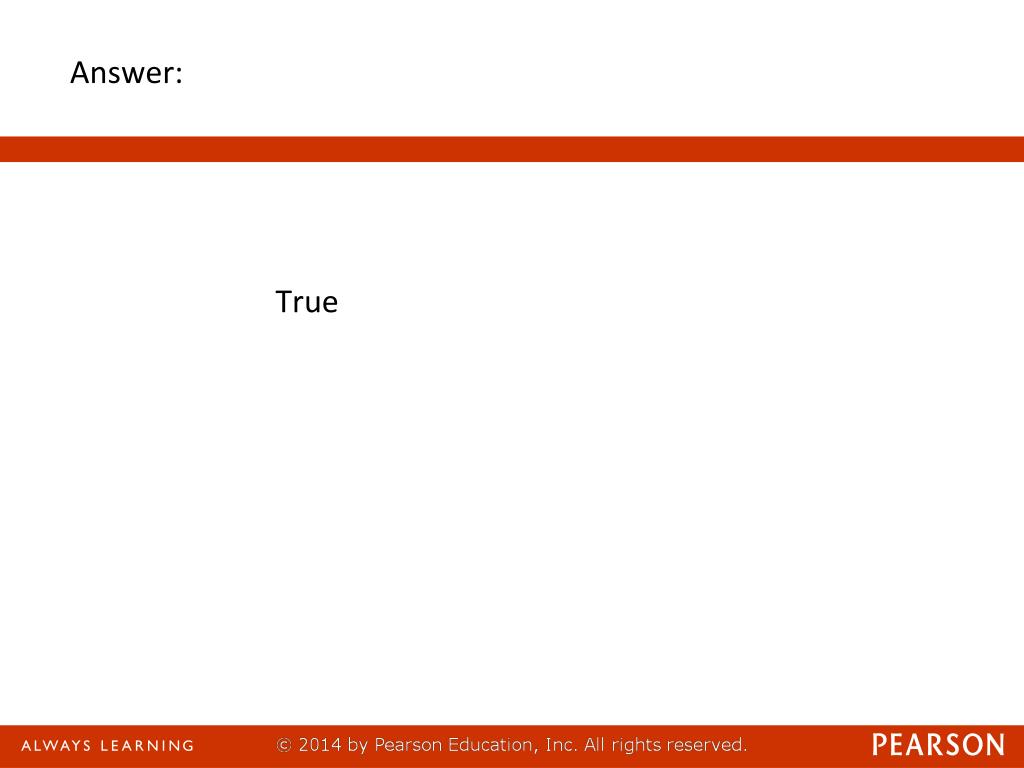 Answer:

True

ALWAYS LEARNING

© 2014 by Pearson Education, Inc. All rights reserved.

PEARSON